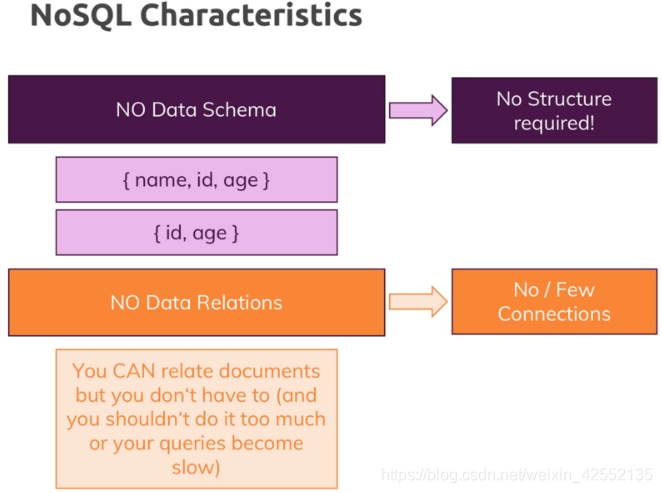 NoSQL Characteristics

NO Data Schema

No Structure required!

{ name, id, age }

{ id, age }

NO Data Relations

No / Few Connections

You CAN relate documents but you don't have to (and you shouldn't do it too much or your queries become slow)

https://blog.csdn.net/weixin_42552135